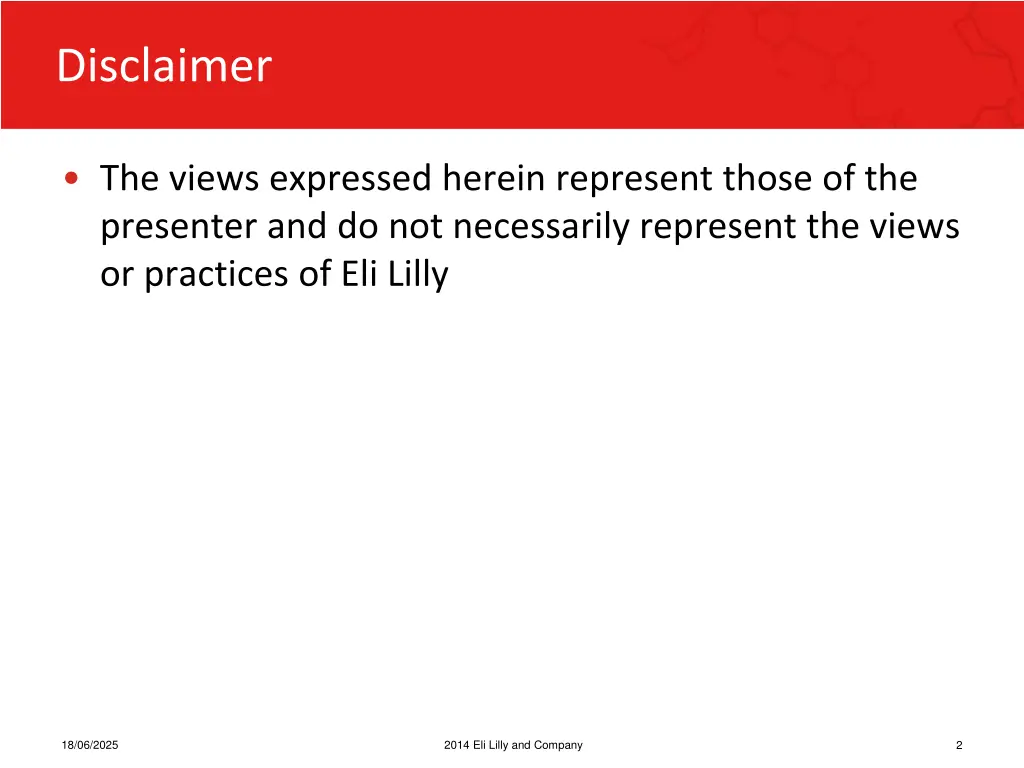 Disclaimer

• The views expressed herein represent those of the presenter and do not necessarily represent the views or practices of Eli Lilly

18/06/2025

2014 Eli Lilly and Company

2